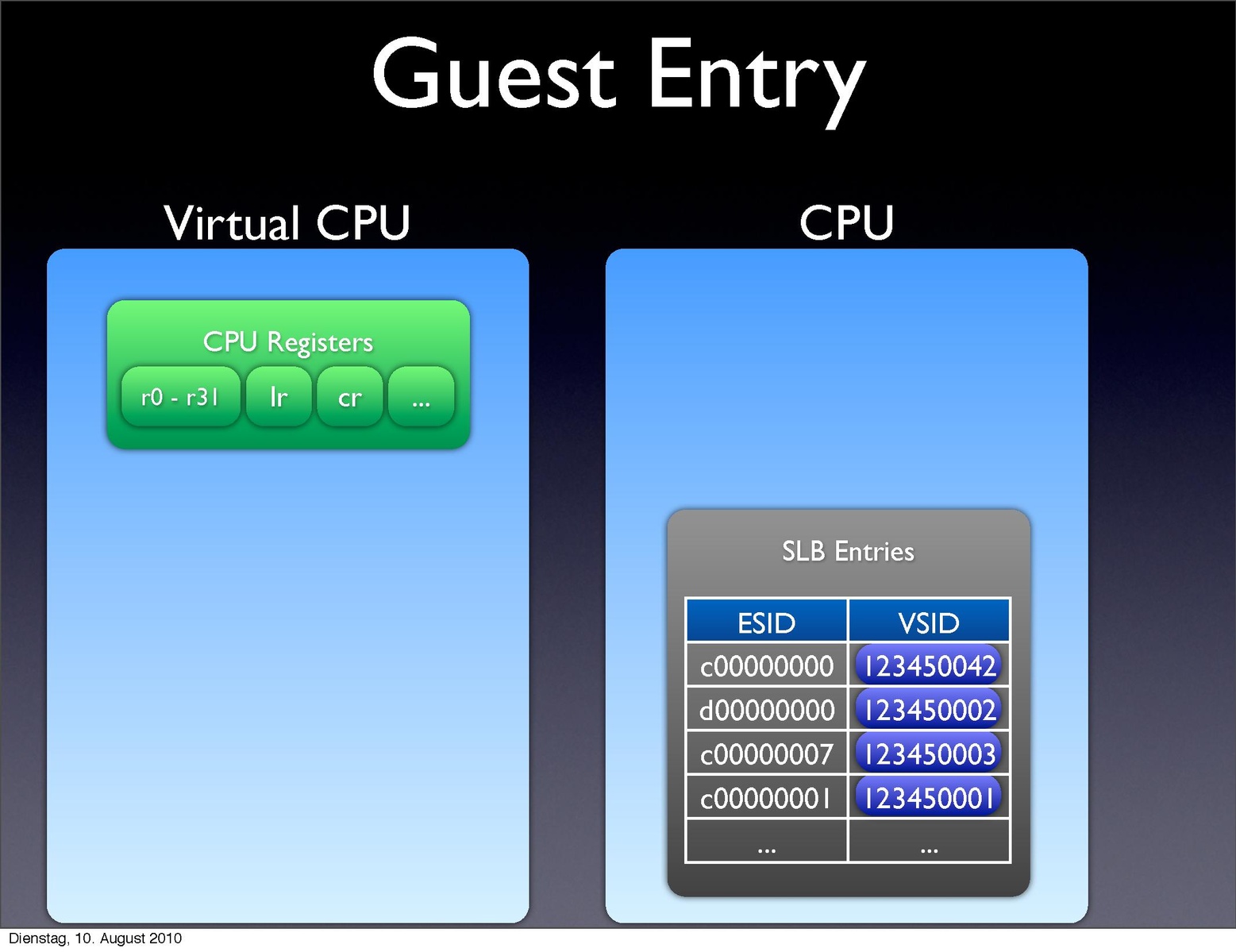 Guest Entry

Virtual CPU

CPU Registers

r0 - r31 lr cr ...

CPU

SLB Entries

| ESID | VSID |
|---|---|
| c00000000 | 123450042 |
| d00000000 | 123450002 |
| c00000007 | 123450003 |
| c00000001 | 123450001 |
| ... | ... |

Dienstag, 10. August 2010